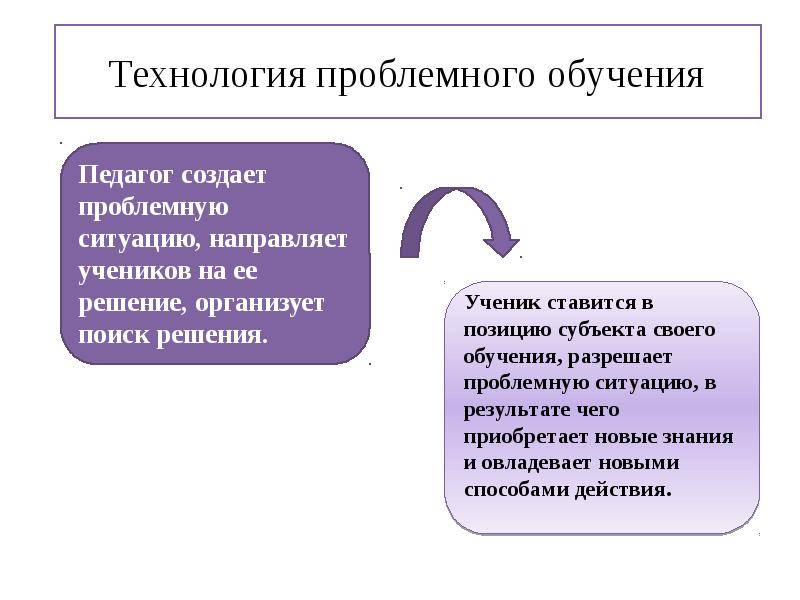 Технология проблемного обучения

Педагог создает проблемную ситуацию, направляет учеников на ее решение, организует поиск решения.

Ученик ставится в позицию субъекта своего обучения, разрешает проблемную ситуацию, в результате чего приобретает новые знания и овладевает новыми способами действия.